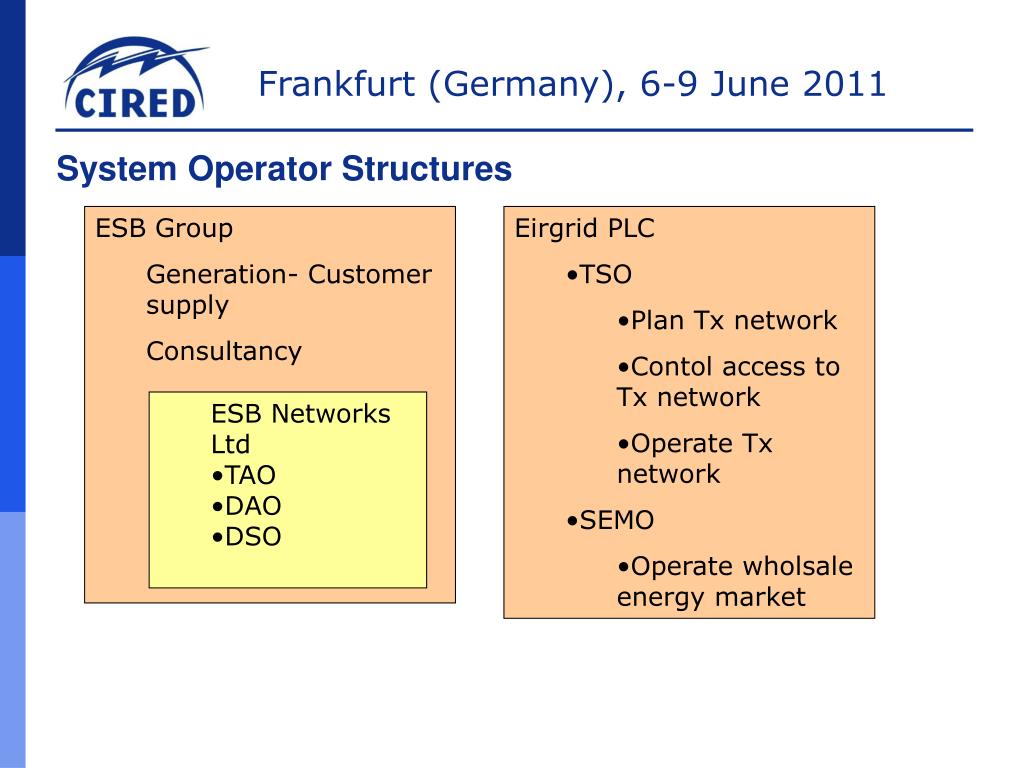 CIRED

Frankfurt (Germany), 6-9 June 2011

System Operator Structures

ESB Group

Generation- Customer supply

Consultancy

ESB Networks Ltd
•TAO
•DAO
•DSO

Eirgrid PLC

•TSO

•Plan Tx network

•Contol access to Tx network

•Operate Tx network

•SEMO

•Operate wholsale energy market